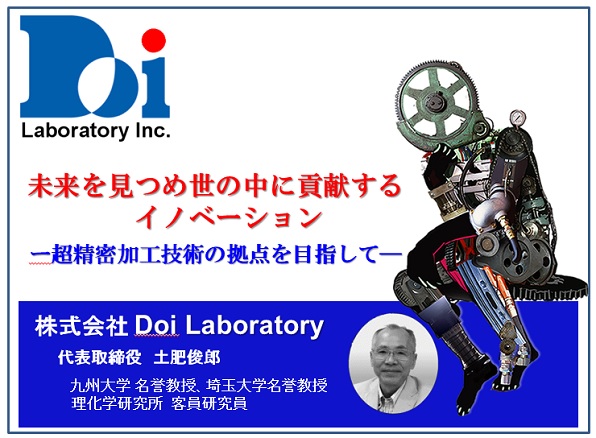 Doi
Laboratory Inc.

未来を見つめ世の中に貢献する
イノベーション
ー超精密加工技術の拠点を目指してー

株式会社 Doi Laboratory
代表取締役　土肥俊郎
九州大学 名誉教授、埼玉大学名誉教授
理化学研究所　客員研究員